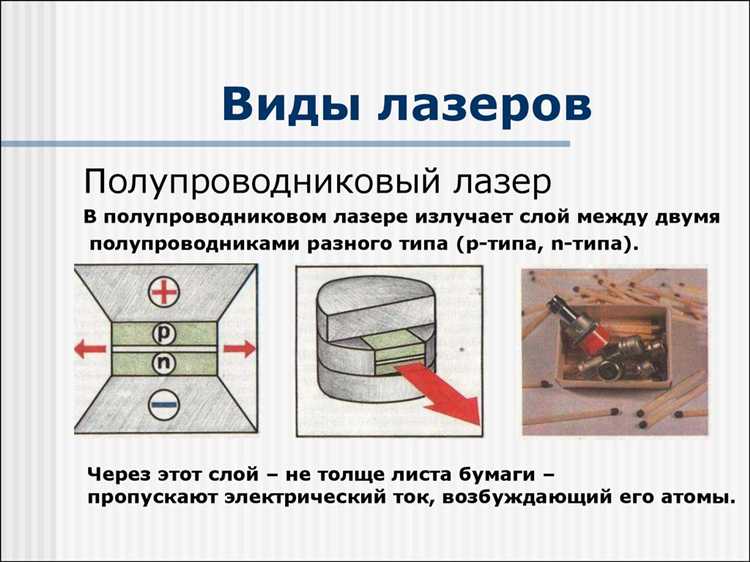 Виды лазеров

Полупроводниковый лазер

В полупроводниковом лазере излучает слой между двумя полупроводниками разного типа (p-типа, n-типа).

+

p

n

−

Через этот слой – не толще листа бумаги – пропускают электрический ток, возбуждающий его атомы.